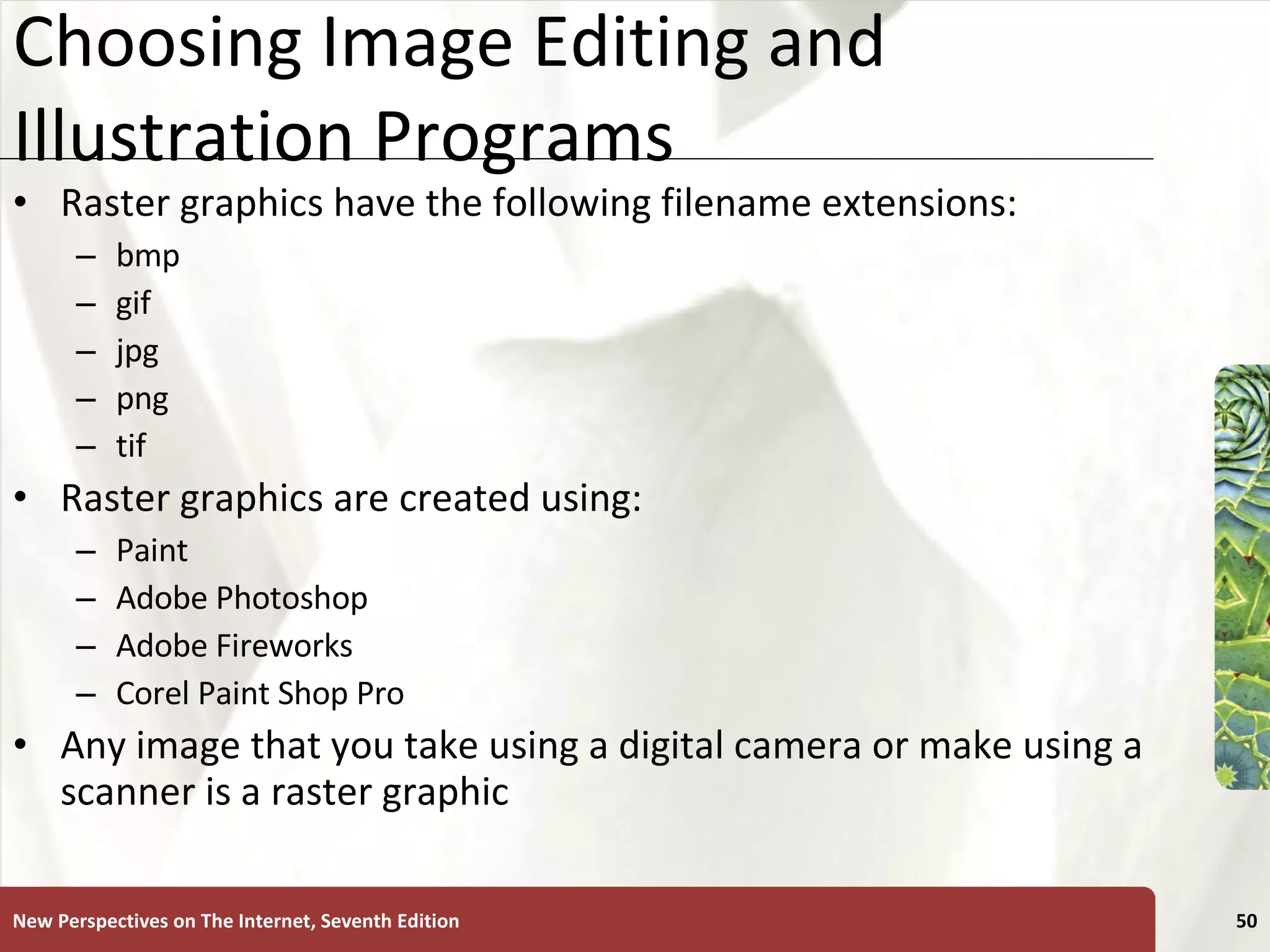 Choosing Image Editing and Illustration Programs

• Raster graphics have the following filename extensions:
– bmp
– gif
– jpg
– png
– tif
• Raster graphics are created using:
– Paint
– Adobe Photoshop
– Adobe Fireworks
– Corel Paint Shop Pro
• Any image that you take using a digital camera or make using a scanner is a raster graphic

New Perspectives on The Internet, Seventh Edition

50